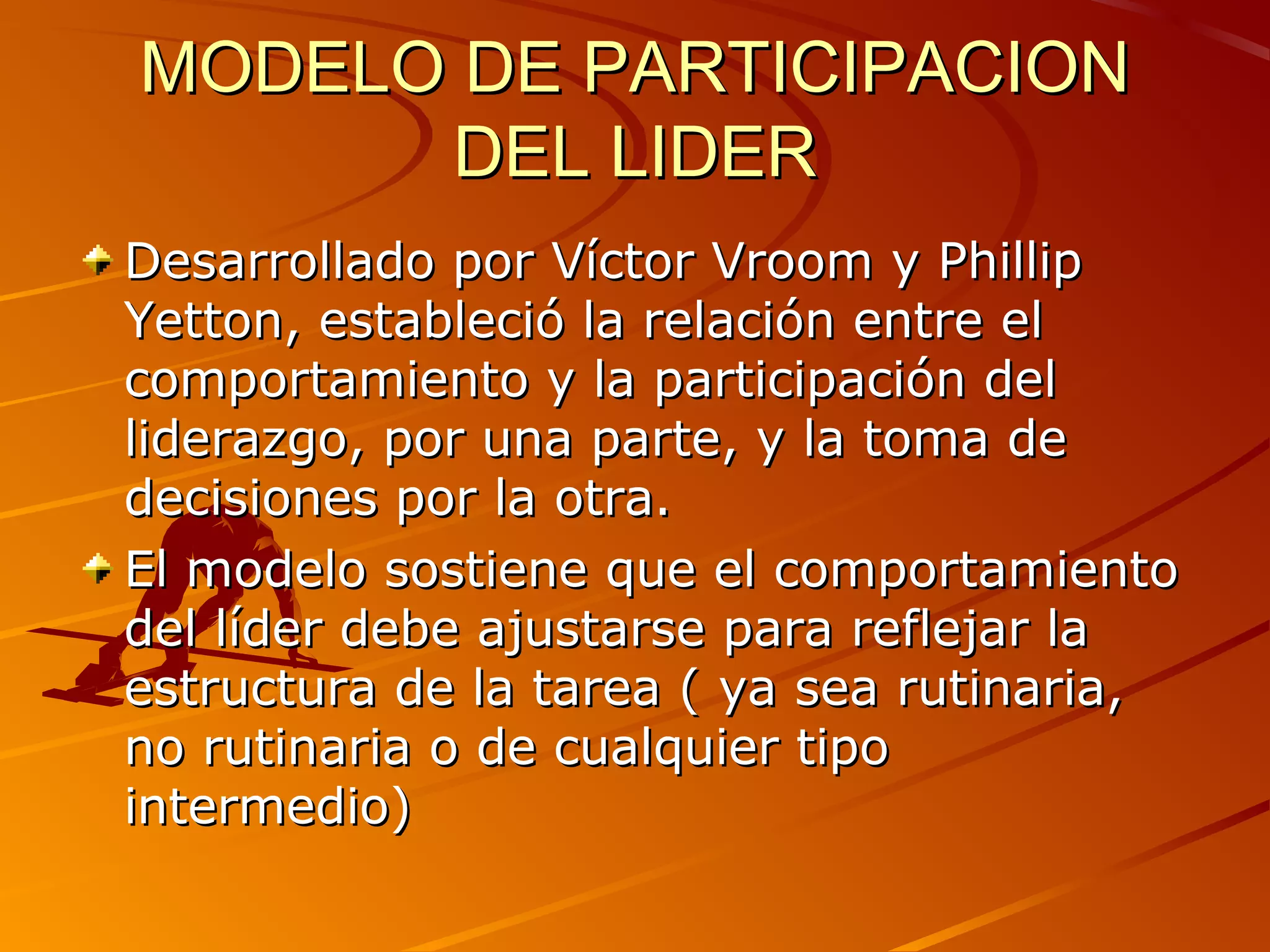 MODELO DE PARTICIPACION DEL LIDER

Desarrollado por Víctor Vroom y Phillip Yetton, estableció la relación entre el comportamiento y la participación del liderazgo, por una parte, y la toma de decisiones por la otra.

El modelo sostiene que el comportamiento del líder debe ajustarse para reflejar la estructura de la tarea ( ya sea rutinaria, no rutinaria o de cualquier tipo intermedio)